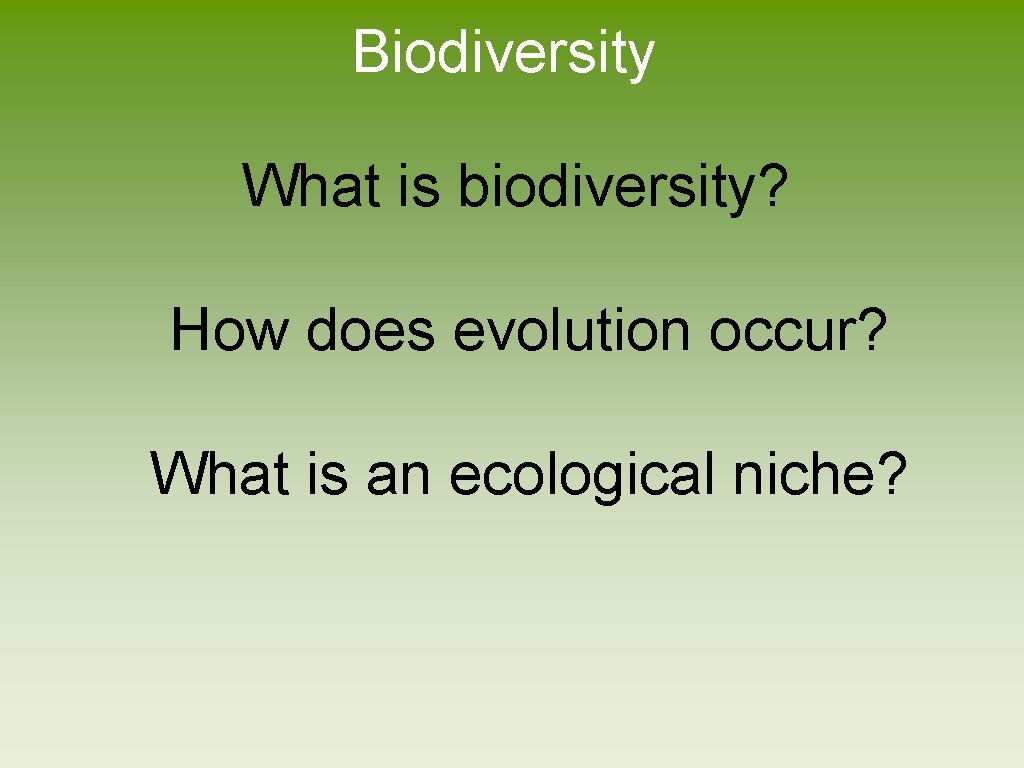 Biodiversity

What is biodiversity?

How does evolution occur?

What is an ecological niche?